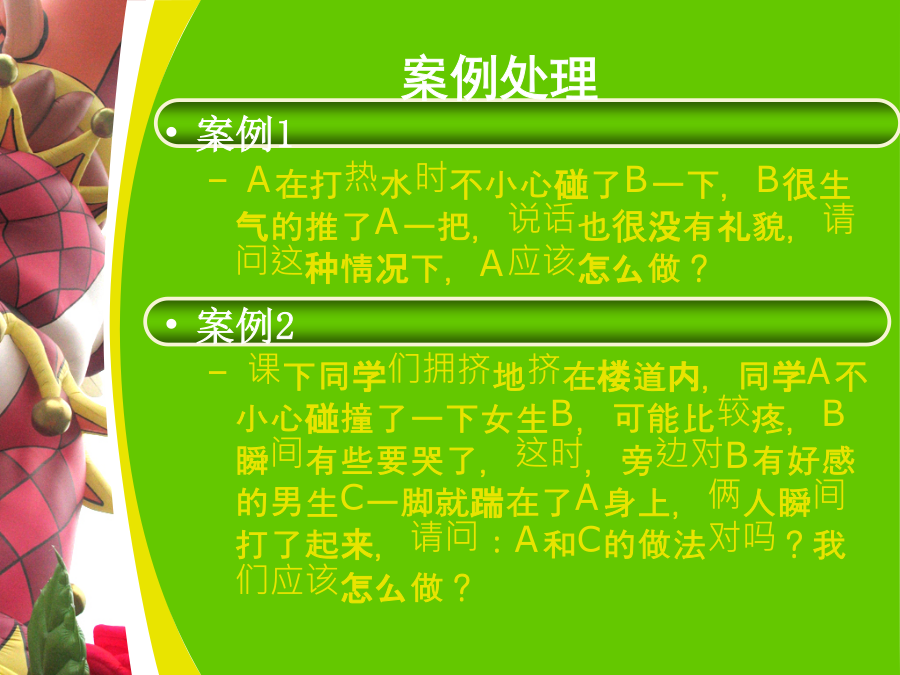 案例处理

• 案例1

– A在打热水时不小心碰了B一下，B很生气的推了A一把，说话也很没有礼貌，请问这种情况下，A应该怎么做？

• 案例2

– 课下同学们拥挤地挤在楼道内，同学A不小心碰撞了一下女生B，可能比较疼，B瞬间有些要哭了，这时，旁边对B有好感的男生C一脚就踹在了A身上，俩人瞬间打了起来，请问：A和C的做法对吗？我们应该怎么做？